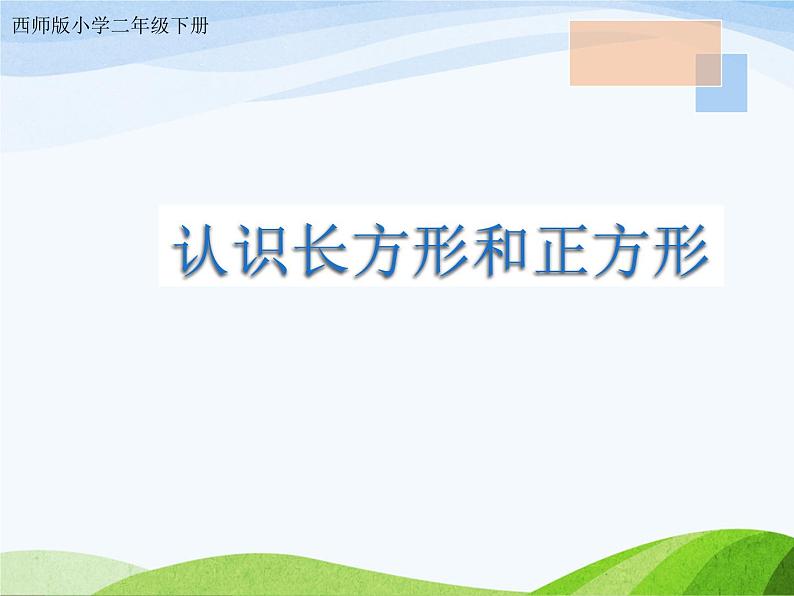 西师版小学二年级下册

认识长方形和正方形